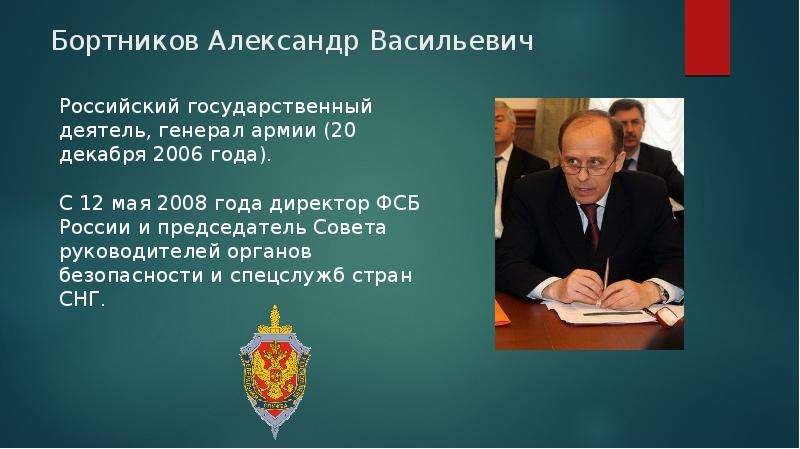 Бортников Александр Васильевич

Российский государственный деятель, генерал армии (20 декабря 2006 года).

С 12 мая 2008 года директор ФСБ России и председатель Совета руководителей органов безопасности и спецслужб стран СНГ.